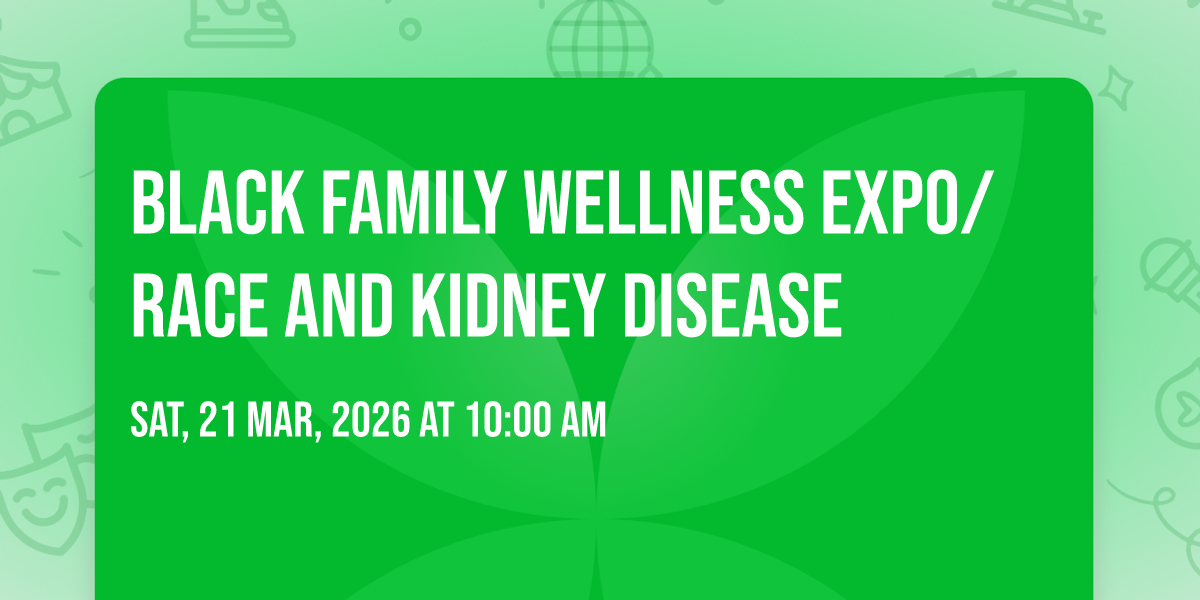 BLACK FAMILY WELLNESS EXPO/ RACE AND KIDNEY DISEASE

SAT, 21 MAR, 2026 AT 10:00 AM